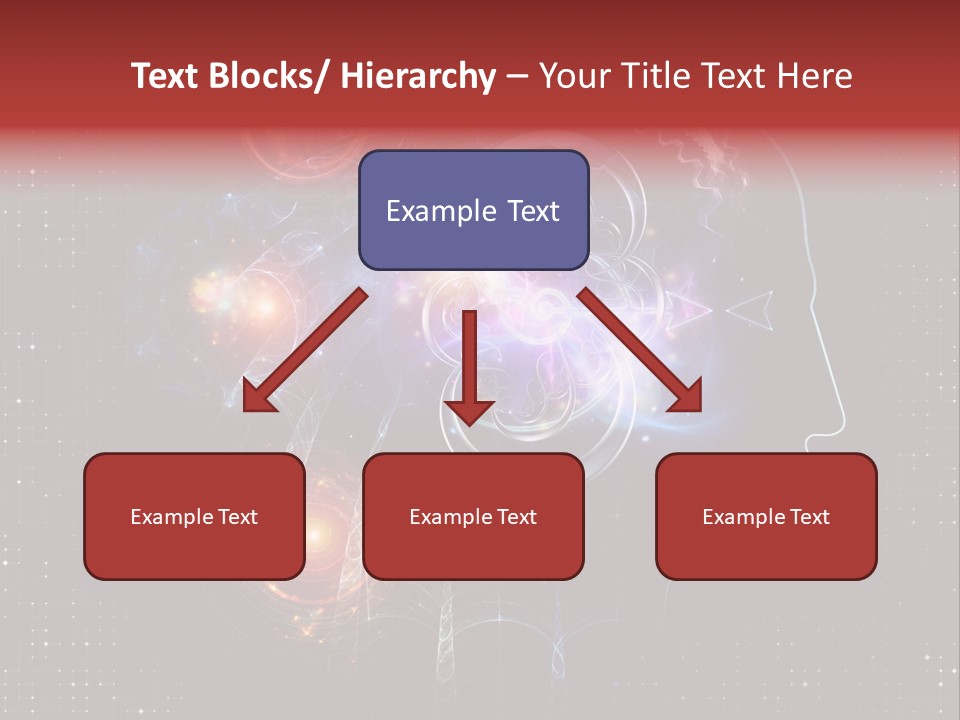 Text Blocks/ Hierarchy – Your Title Text Here

Example Text

Example Text

Example Text

Example Text